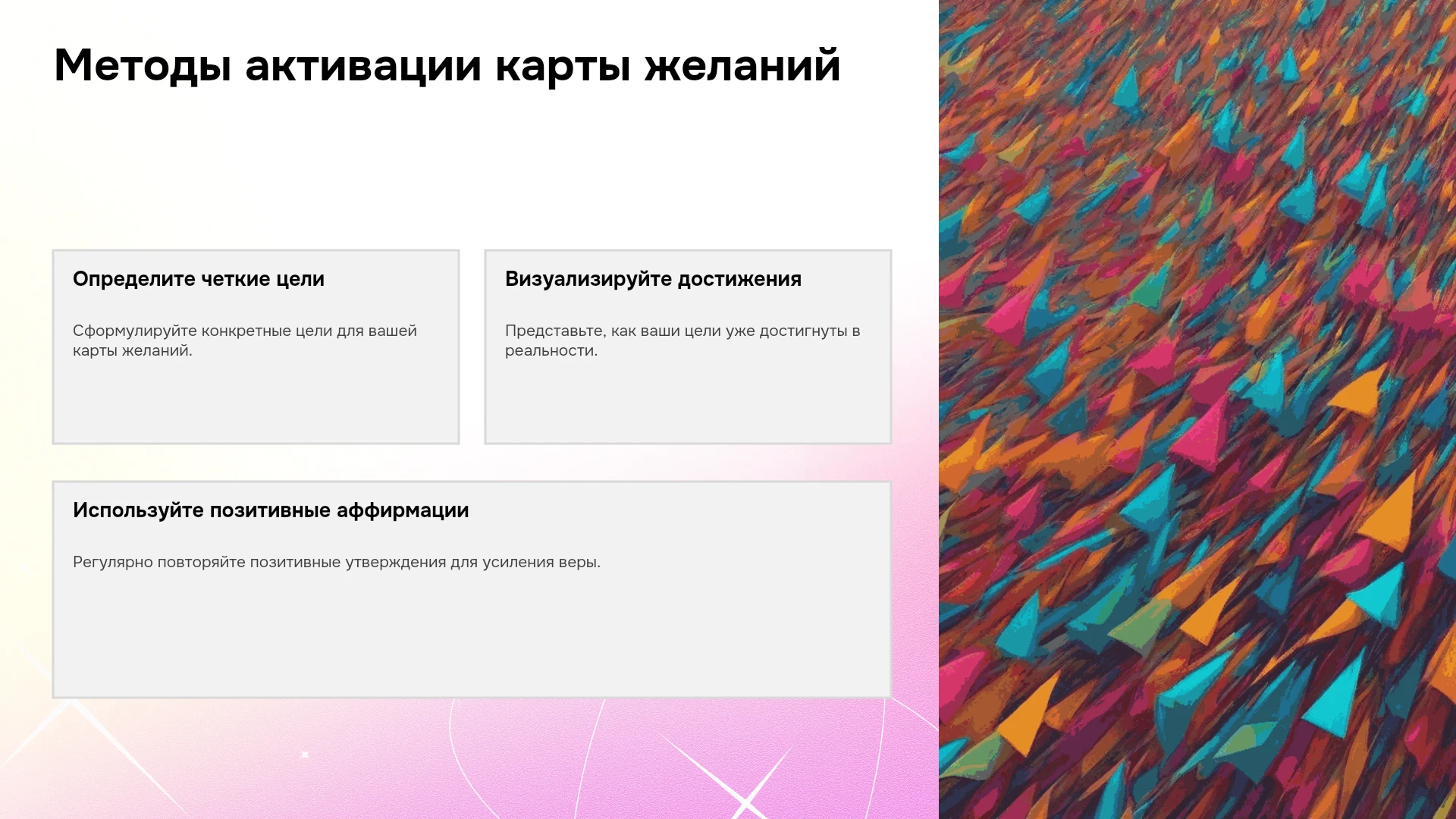 Методы активации карты желаний

Определите четкие цели

Сформулируйте конкретные цели для вашей карты желаний.

Визуализируйте достижения

Представьте, как ваши цели уже достигнуты в реальности.

Используйте позитивные аффирмации

Регулярно повторяйте позитивные утверждения для усиления веры.